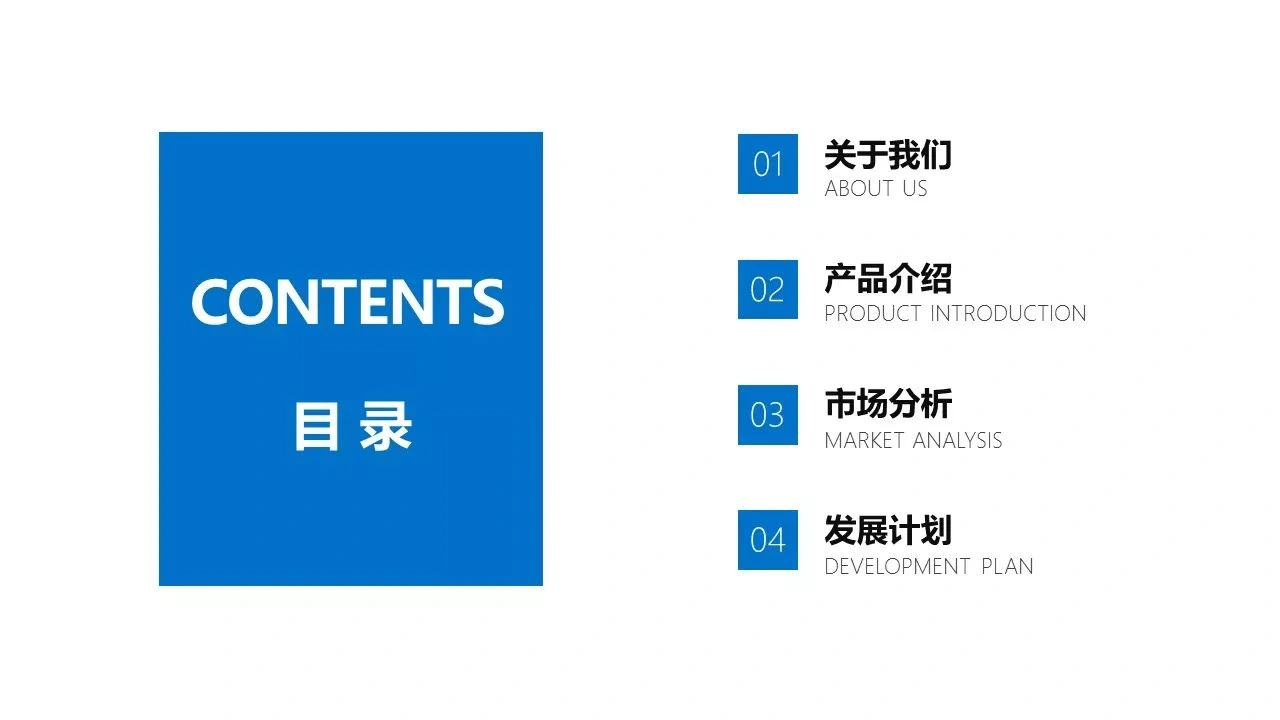 CONTENTS

目 录

01
关于我们
ABOUT US

02
产品介绍
PRODUCT INTRODUCTION

03
市场分析
MARKET ANALYSIS

04
发展计划
DEVELOPMENT PLAN